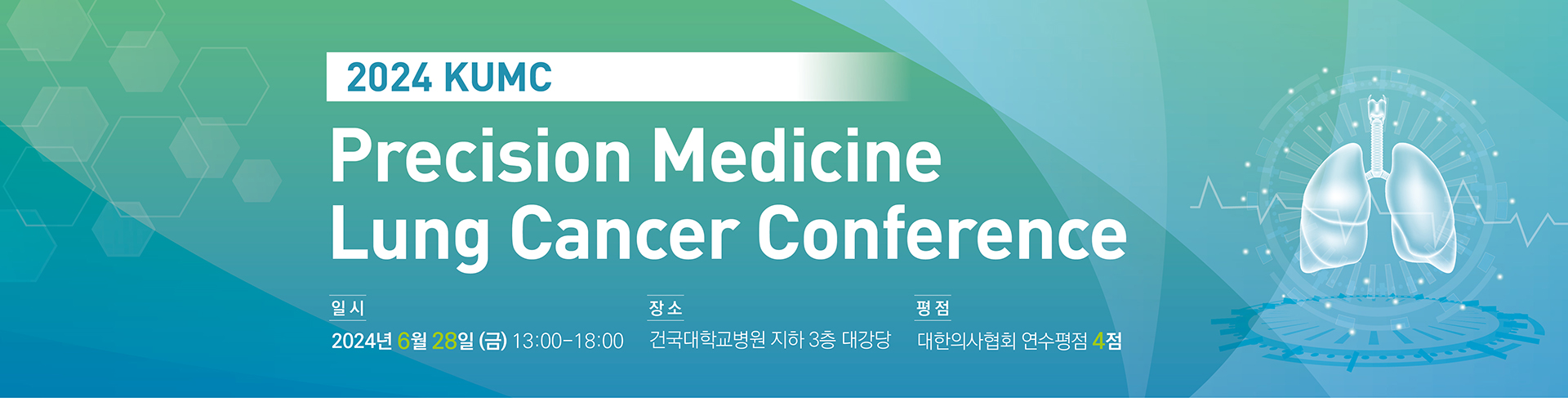 2024 KUMC

Precision Medicine Lung Cancer Conference

일시
2024년 6월 28일 (금) 13:00-18:00

장소
건국대학교병원 지하 3층 대강당

평점
대한의사협회 연수평점 4점